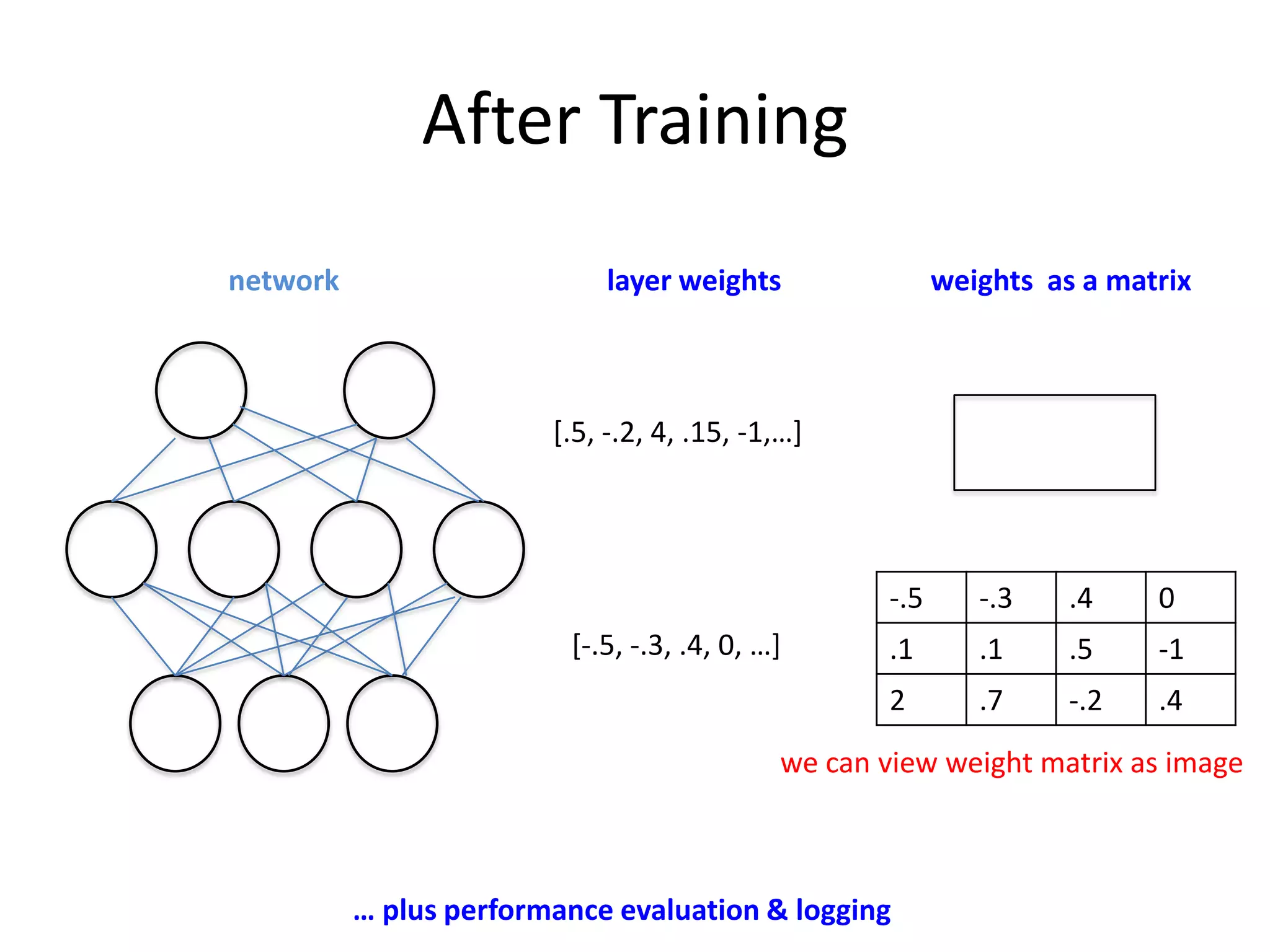 After Training

network

layer weights

weights as a matrix

[.5, -.2, 4, .15, -1,...]

[-.5, -.3, .4, 0, ...]

| -.5 | -.3 | .4 | 0 |
|---|---|---|---|
| .1 | .1 | .5 | -1 |
| 2 | .7 | -.2 | .4 |

we can view weight matrix as image

... plus performance evaluation & logging